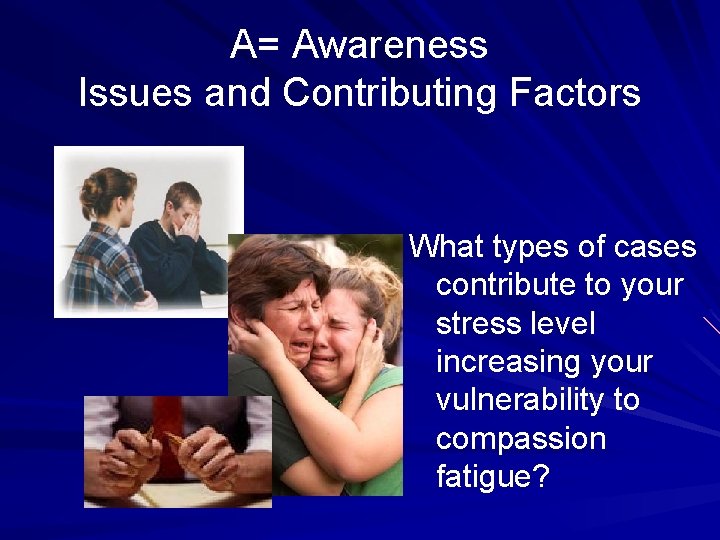 A= Awareness
Issues and Contributing Factors

What types of cases contribute to your stress level increasing your vulnerability to compassion fatigue?